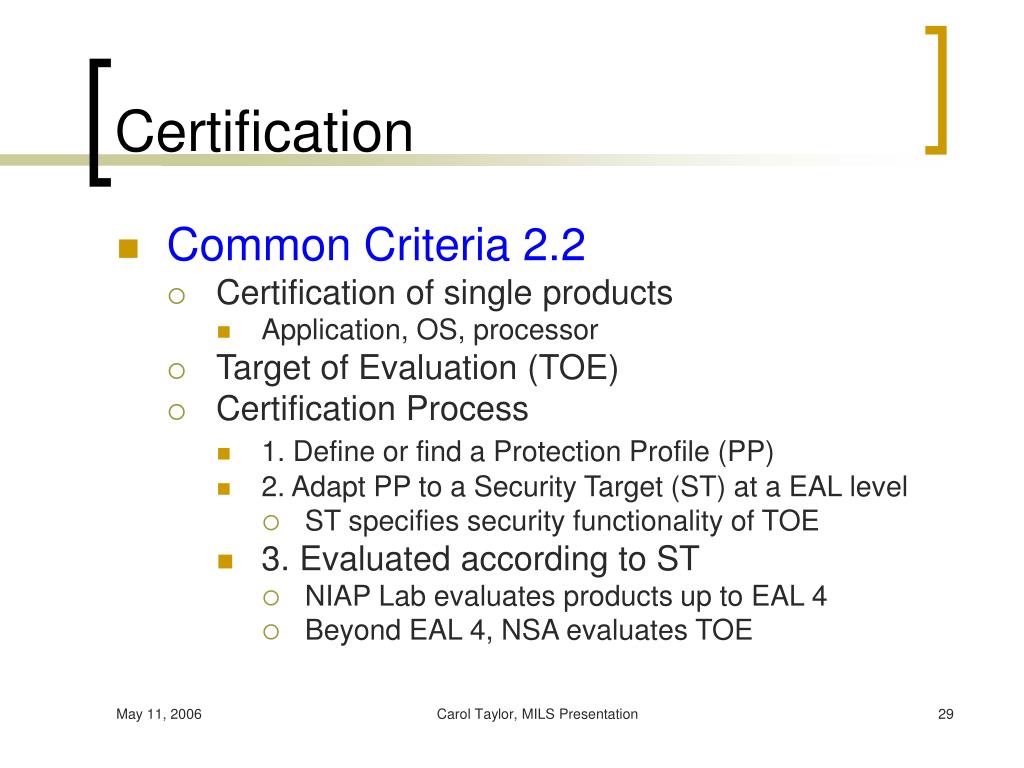 Certification

Common Criteria 2.2
Certification of single products
Application, OS, processor
Target of Evaluation (TOE)
Certification Process
1. Define or find a Protection Profile (PP)
2. Adapt PP to a Security Target (ST) at a EAL level
ST specifies security functionality of TOE
3. Evaluated according to ST
NIAP Lab evaluates products up to EAL 4
Beyond EAL 4, NSA evaluates TOE

May 11, 2006 Carol Taylor, MILS Presentation 29